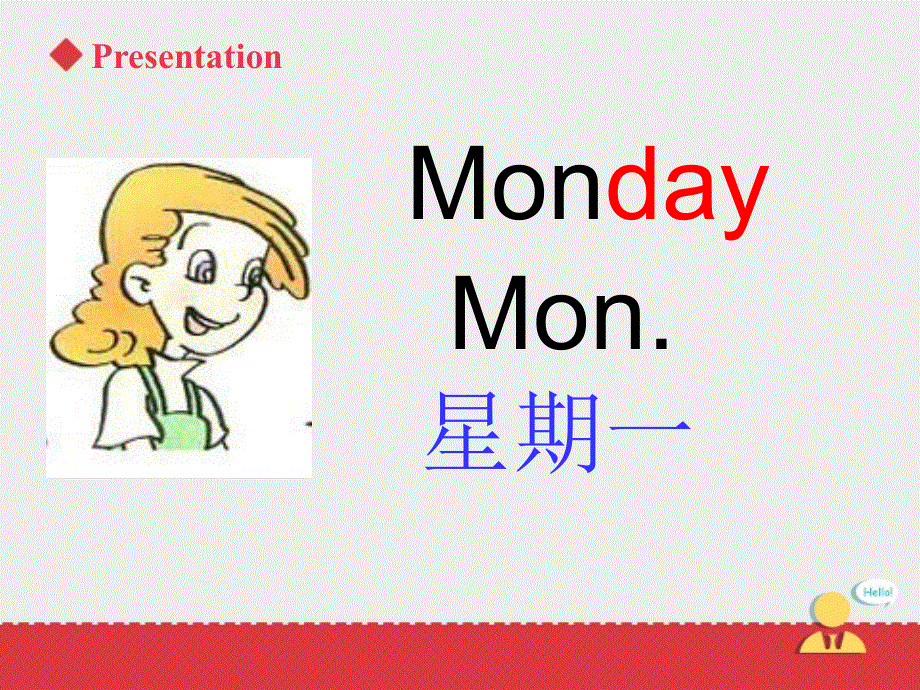 ◆ Presentation

Monday
Mon.
星期一

Hello!